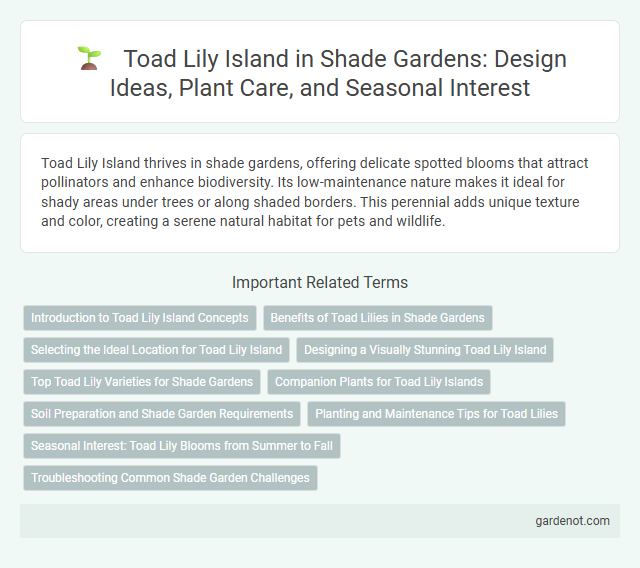 Toad Lily Island in Shade Gardens: Design Ideas, Plant Care, and Seasonal Interest

Toad Lily Island thrives in shade gardens, offering delicate spotted blooms that attract pollinators and enhance biodiversity. Its low-maintenance nature makes it ideal for shady areas under trees or along shaded borders. This perennial adds unique texture and color, creating a serene natural habitat for pets and wildlife.

Important Related Terms

Introduction to Toad Lily Island Concepts

Benefits of Toad Lilies in Shade Gardens

Selecting the Ideal Location for Toad Lily Island

Designing a Visually Stunning Toad Lily Island

Top Toad Lily Varieties for Shade Gardens

Companion Plants for Toad Lily Islands

Soil Preparation and Shade Garden Requirements

Planting and Maintenance Tips for Toad Lilies

Seasonal Interest: Toad Lily Blooms from Summer to Fall

Troubleshooting Common Shade Garden Challenges

gardenot.com